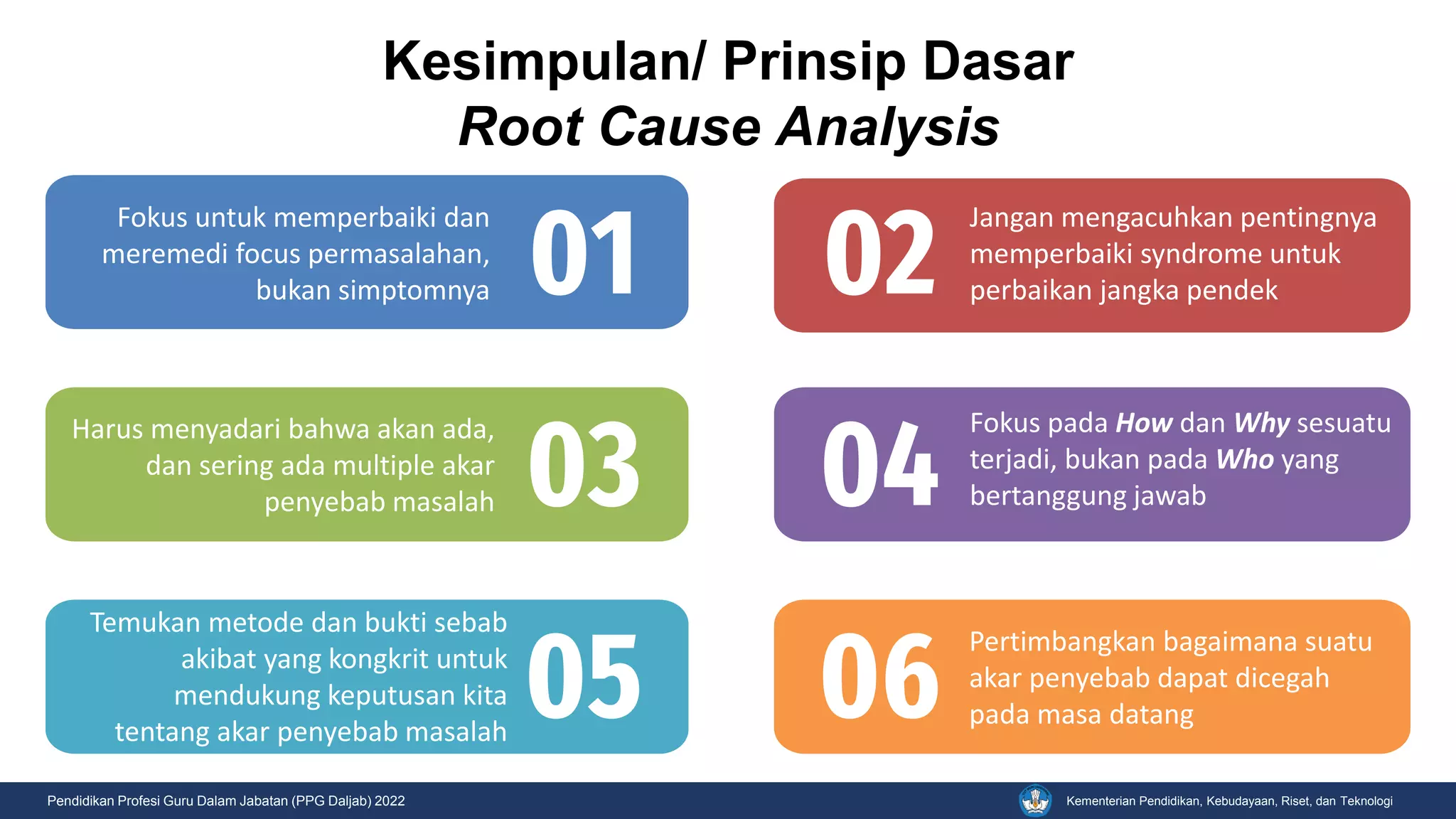 Kesimpulan/ Prinsip Dasar
Root Cause Analysis

Fokus untuk memperbaiki dan meremedi focus permasalahan, bukan simptomnya
01

02
Jangan mengacuhkan pentingnya memperbaiki syndrome untuk perbaikan jangka pendek

Harus menyadari bahwa akan ada, dan sering ada multiple akar penyebab masalah
03

04
Fokus pada How dan Why sesuatu terjadi, bukan pada Who yang bertanggung jawab

Temukan metode dan bukti sebab akibat yang kongkrit untuk mendukung keputusan kita tentang akar penyebab masalah
05

06
Pertimbangkan bagaimana suatu akar penyebab dapat dicegah pada masa datang

Pendidikan Profesi Guru Dalam Jabatan (PPG Daljab) 2022
Kementerian Pendidikan, Kebudayaan, Riset, dan Teknologi